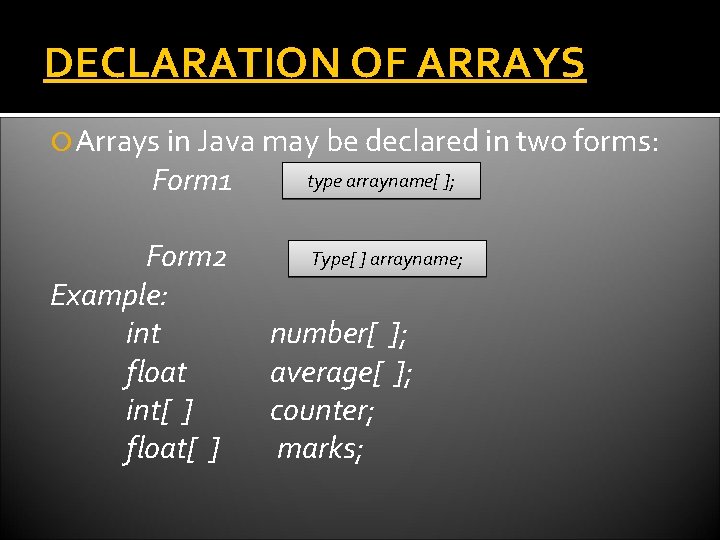 DECLARATION OF ARRAYS

Arrays in Java may be declared in two forms:

Form1 type arrayname[ ];

Form2 Type[ ] arrayname;

Example:

int number[ ];
float average[ ];
int[ ] counter;
float[ ] marks;